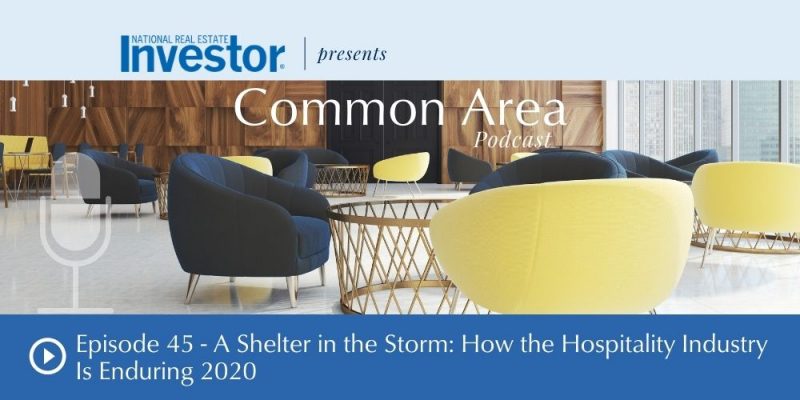 NATIONAL REAL ESTATE
Investor
presents

Common Area
Podcast

Episode 45 - A Shelter in the Storm: How the Hospitality Industry Is Enduring 2020